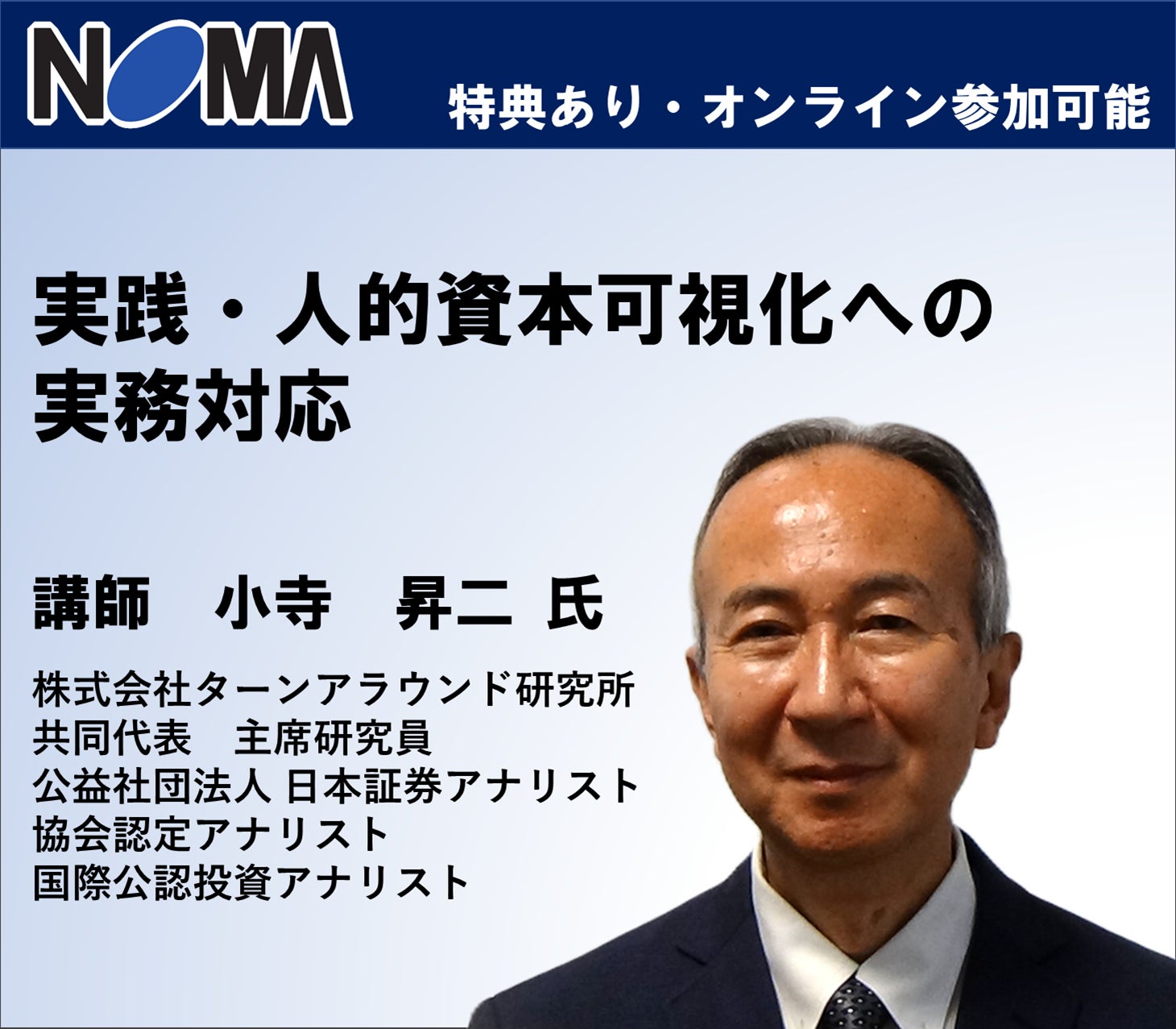 NOMA

特典あり・オンライン参加可能

実践・人的資本可視化への実務対応

講師　小寺　昇二 氏

株式会社ターンアラウンド研究所
共同代表　主席研究員
公益社団法人 日本証券アナリスト協会認定アナリスト
国際公認投資アナリスト